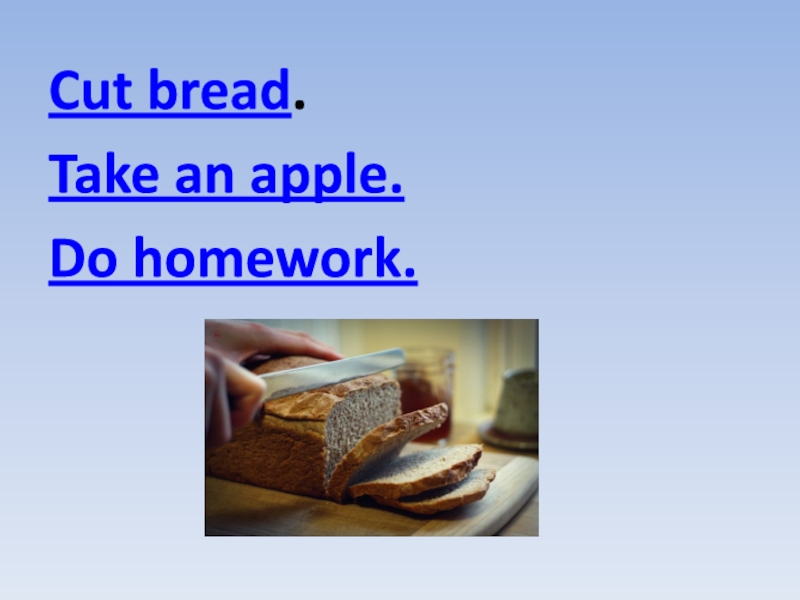 Cut bread.

Take an apple.

Do homework.